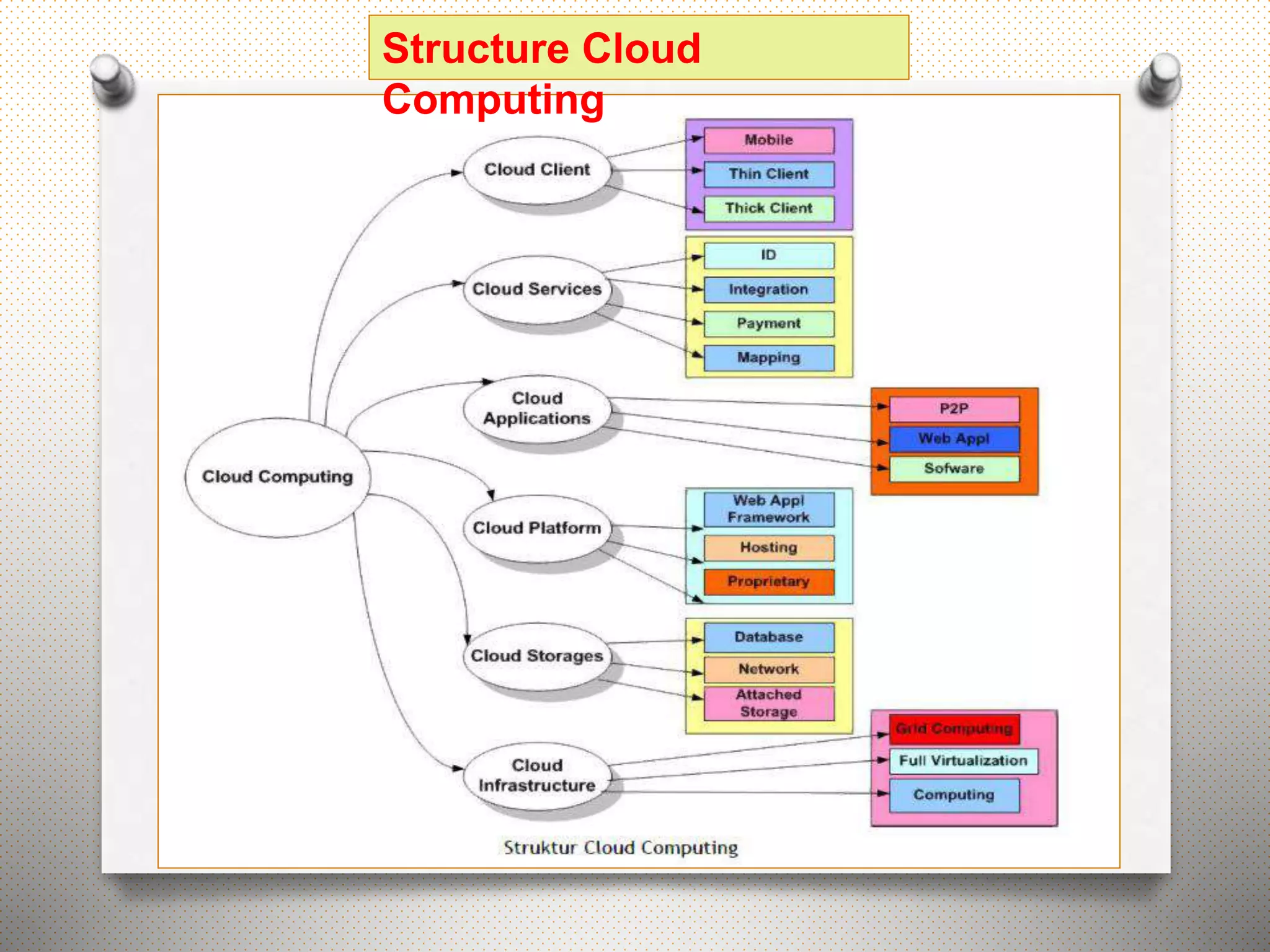 Structure Cloud Computing

Cloud Computing

Cloud Client
Mobile
Thin Client
Thick Client

Cloud Services
ID
Integration
Payment
Mapping

Cloud Applications
P2P
Web Appl
Sofware

Cloud Platform
Web Appl Framework
Hosting
Proprietary

Cloud Storages
Database
Network
Attached Storage

Cloud Infrastructure
Grid Computing
Full Virtualization
Computing

Struktur Cloud Computing